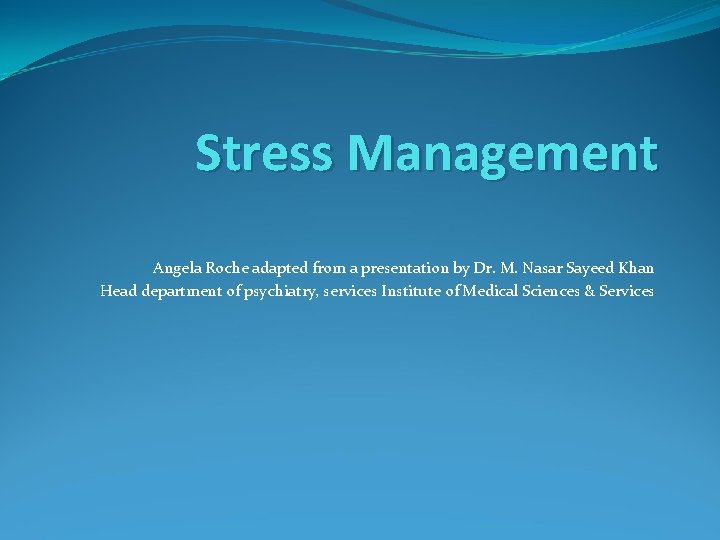 Stress Management

Angela Roche adapted from a presentation by Dr. M. Nasar Sayeed Khan
Head department of psychiatry, services Institute of Medical Sciences & Services